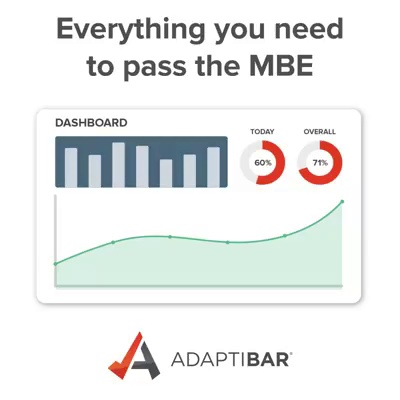 Everything you need to pass the MBE

DASHBOARD

TODAY

60%

OVERALL

71%

ADAPTIBAR